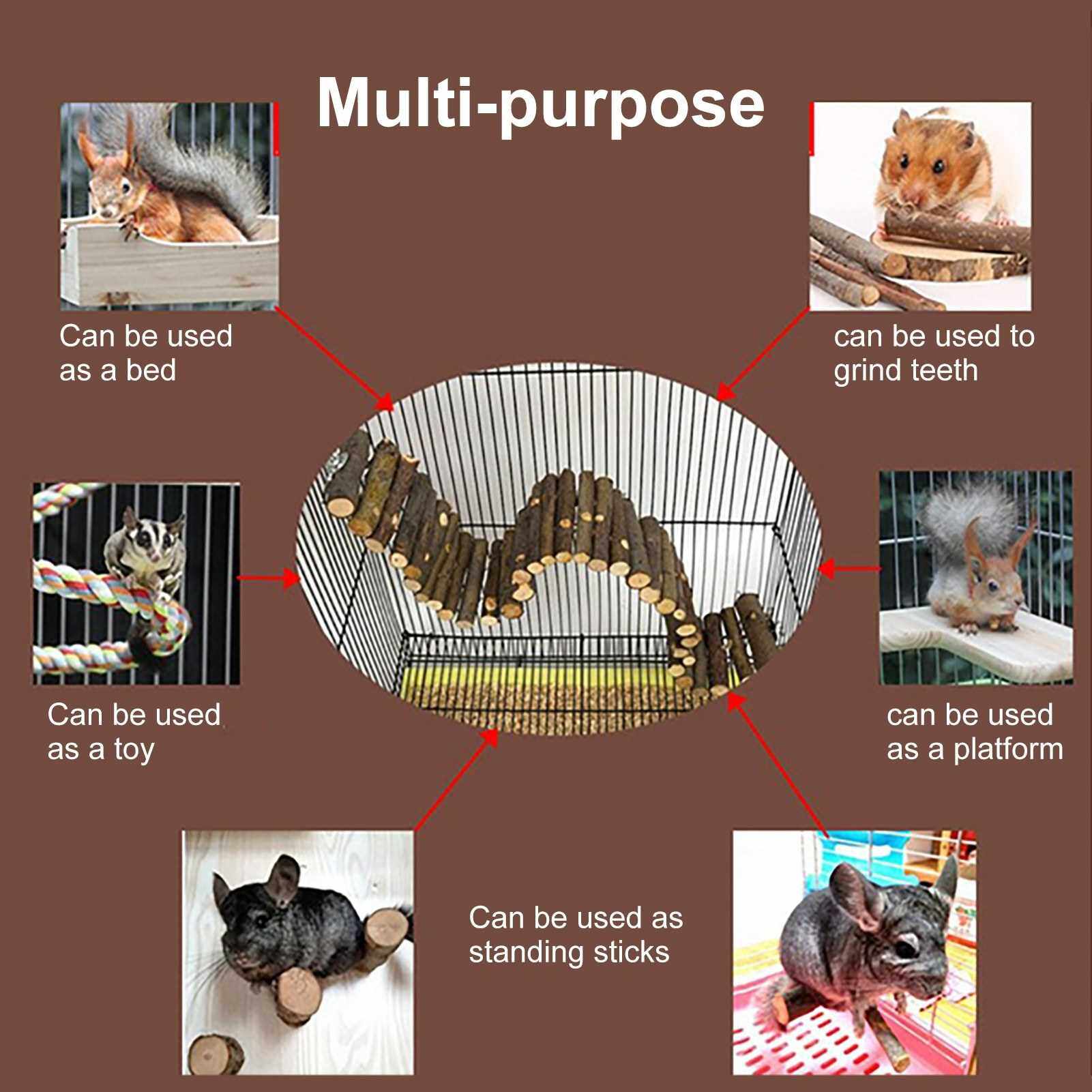 Multi-purpose

Can be used as a bed

can be used to grind teeth

Can be used as a toy

can be used as a platform

Can be used as standing sticks